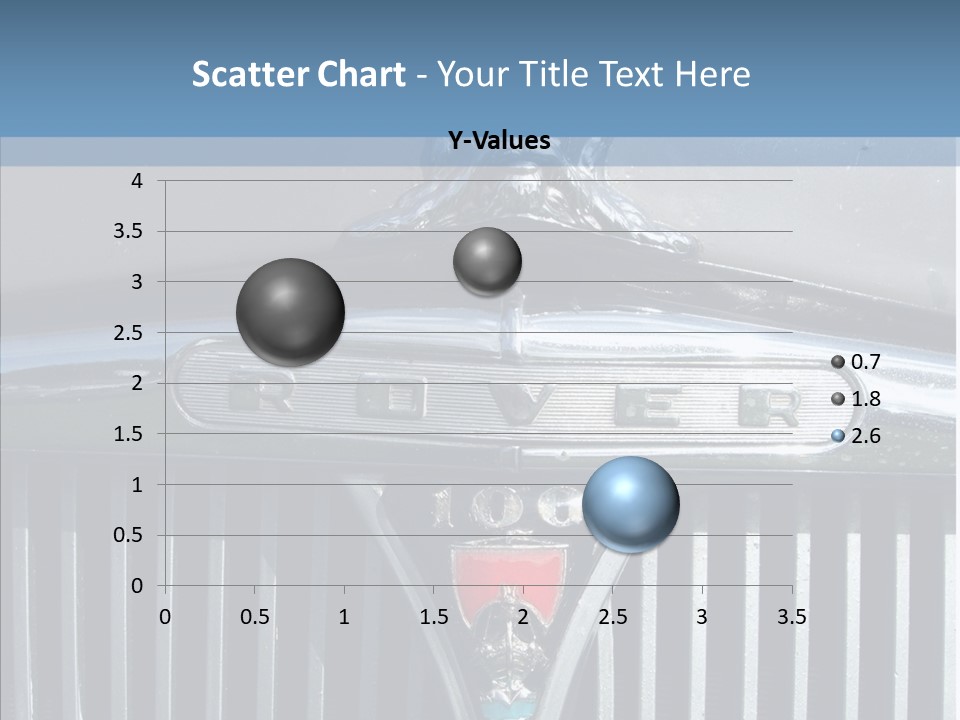 Scatter Chart - Your Title Text Here

Y-Values

4
3.5
3
2.5
2
1.5
1
0.5
0

0 0.5 1 1.5 2 2.5 3 3.5

0.7
1.8
2.6

ROVER
100